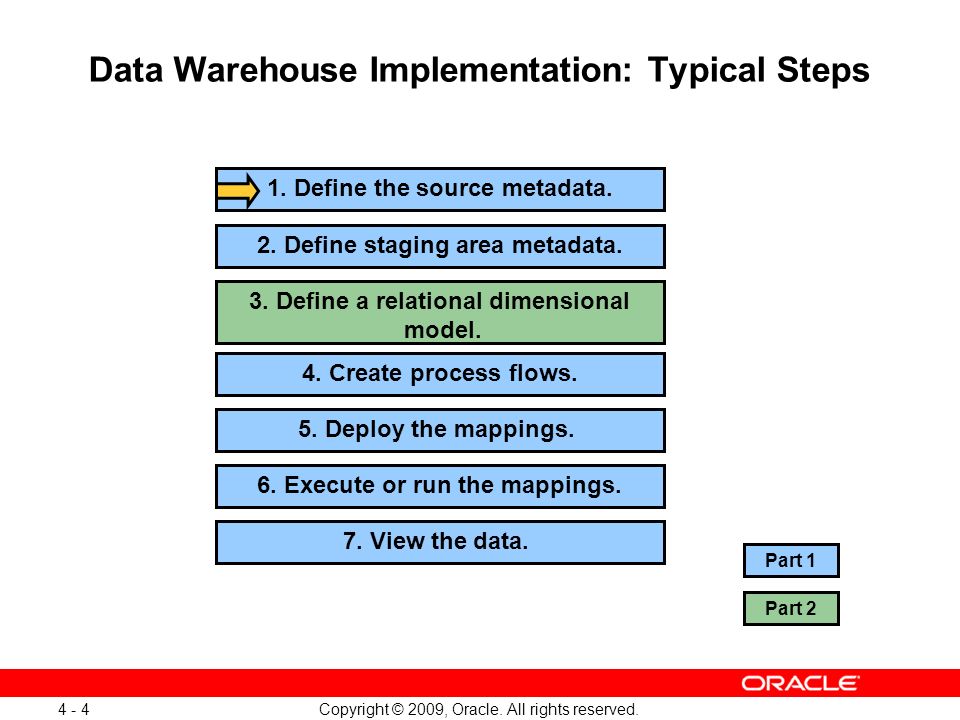 Data Warehouse Implementation: Typical Steps

1. Define the source metadata.

2. Define staging area metadata.

3. Define a relational dimensional model.

4. Create process flows.

5. Deploy the mappings.

6. Execute or run the mappings.

7. View the data.

Part 1

Part 2

ORACLE

4 - 4

Copyright © 2009, Oracle. All rights reserved.